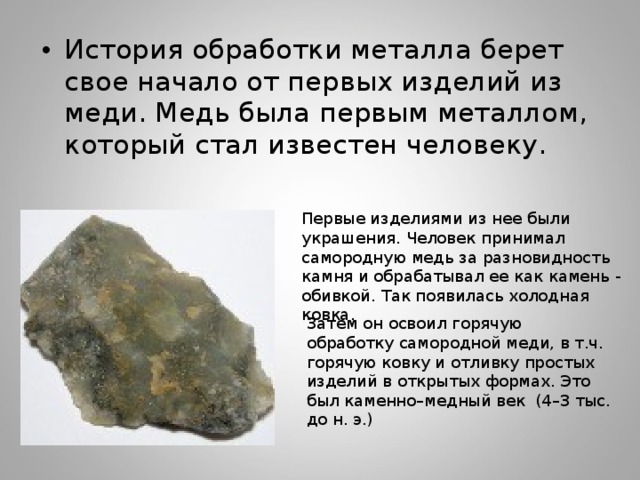 • История обработки металла берет свое начало от первых изделий из меди. Медь была первым металлом, который стал известен человеку.

Первые изделиями из нее были украшения. Человек принимал самородную медь за разновидность камня и обрабатывал ее как камень - обивкой. Так появилась холодная ковка.

Затем он освоил горячую обработку самородной меди, в т.ч. горячую ковку и отливку простых изделий в открытых формах. Это был каменно–медный век (4–3 тыс. до н. э.)